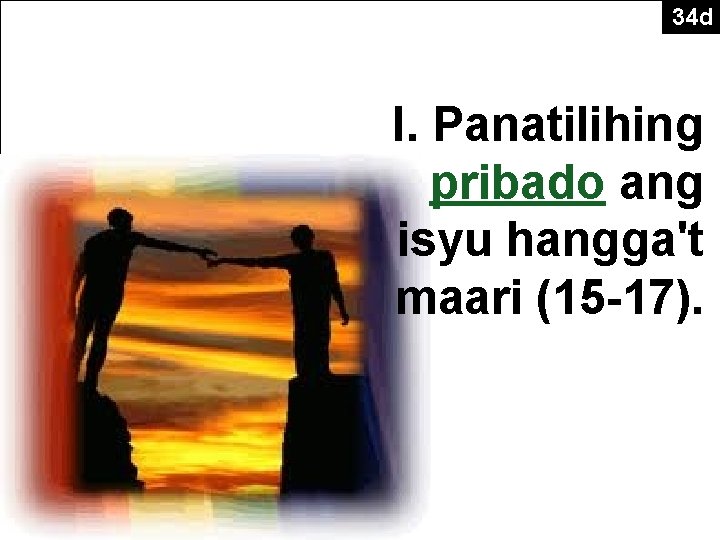 34d

I. Panatilihing pribado ang isyu hangga't maari (15-17).